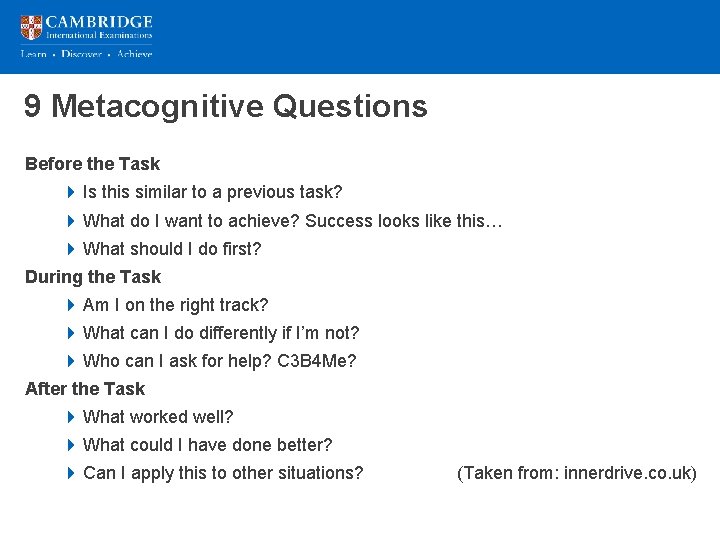 CAMBRIDGE
International Examinations
Learn • Discover • Achieve

9 Metacognitive Questions

Before the Task

Is this similar to a previous task?

What do I want to achieve? Success looks like this…

What should I do first?

During the Task

Am I on the right track?

What can I do differently if I'm not?

Who can I ask for help? C3B4Me?

After the Task

What worked well?

What could I have done better?

Can I apply this to other situations?

(Taken from: innerdrive.co.uk)